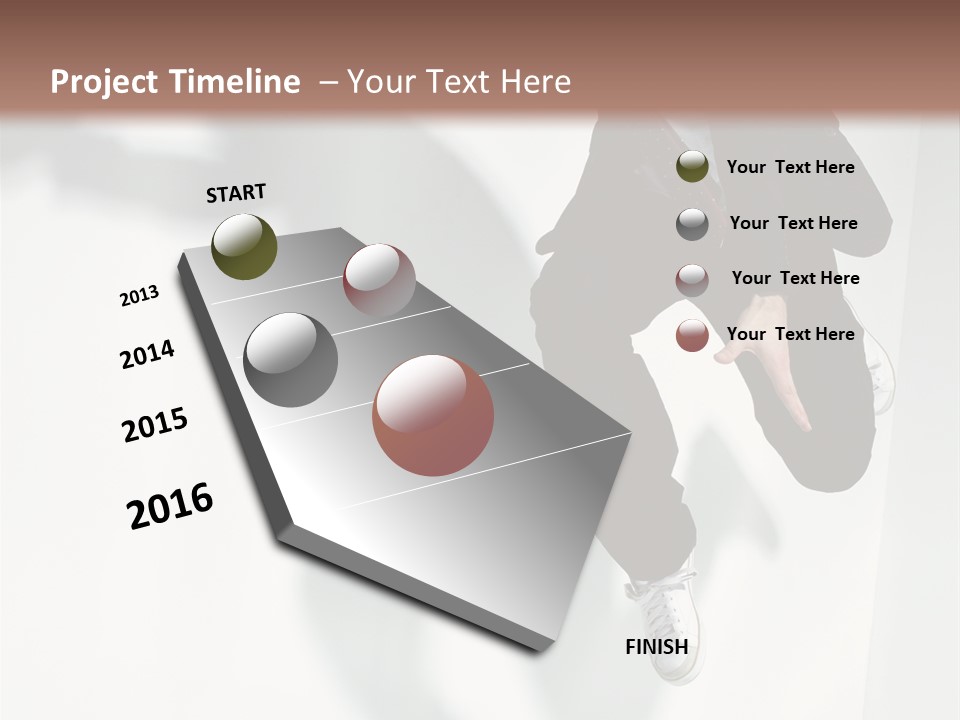 Project Timeline – Your Text Here

START

2013

2014

2015

2016

FINISH

Your Text Here

Your Text Here

Your Text Here

Your Text Here